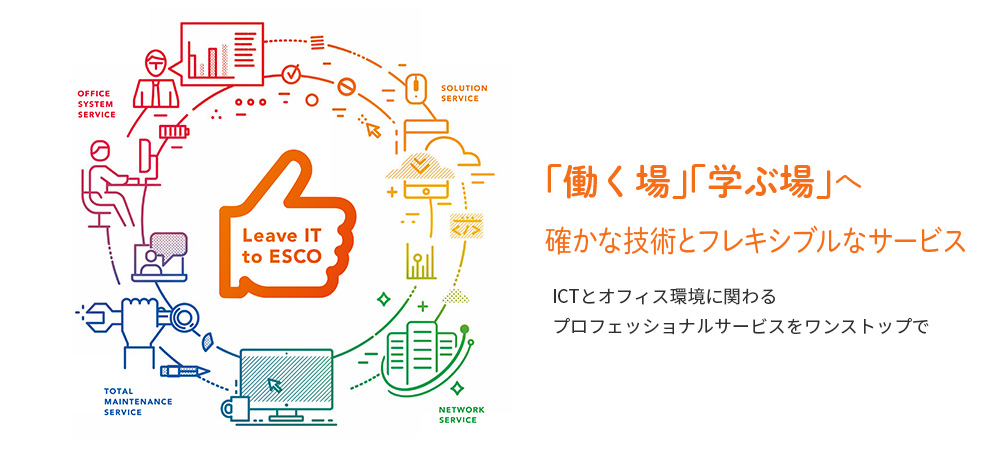 OFFICE SYSTEM SERVICE

SOLUTION SERVICE

Leave IT to ESCO

TOTAL MAINTENANCE SERVICE

NETWORK SERVICE

「働く場」「学ぶ場」へ

確かな技術とフレキシブルなサービス

ICTとオフィス環境に関わる
プロフェッショナルサービスをワンストップで